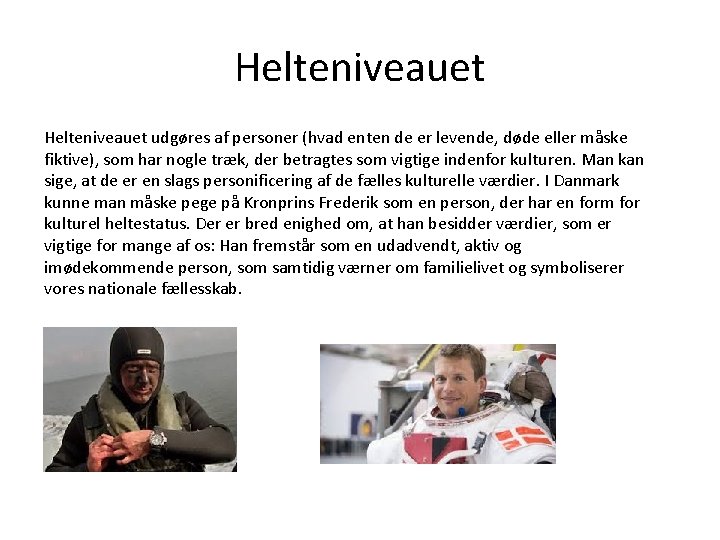 Helteniveauet

Helteniveauet udgøres af personer (hvad enten de er levende, døde eller måske fiktive), som har nogle træk, der betragtes som vigtige indenfor kulturen. Man kan sige, at de er en slags personificering af de fælles kulturelle værdier. I Danmark kunne man måske pege på Kronprins Frederik som en person, der har en form for kulturel heltestatus. Der er bred enighed om, at han besidder værdier, som er vigtige for mange af os: Han fremstår som en udadvendt, aktiv og imødekommende person, som samtidig værner om familielivet og symboliserer vores nationale fællesskab.